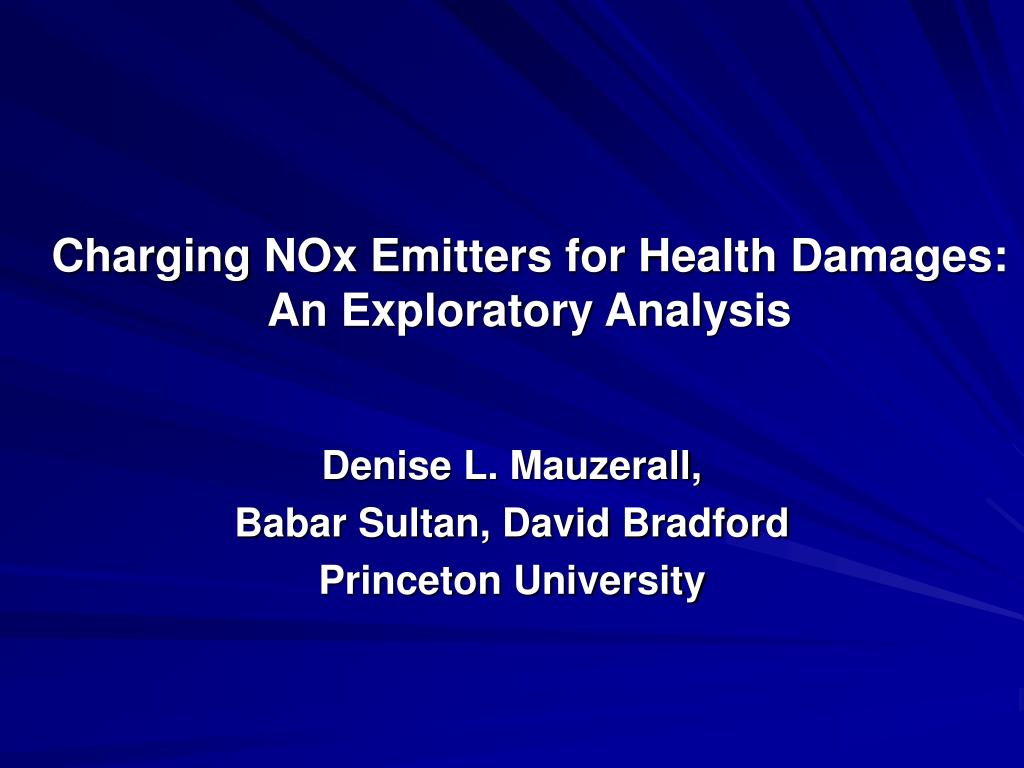 Charging NOx Emitters for Health Damages: An Exploratory Analysis

Denise L. Mauzerall,
Babar Sultan, David Bradford
Princeton University